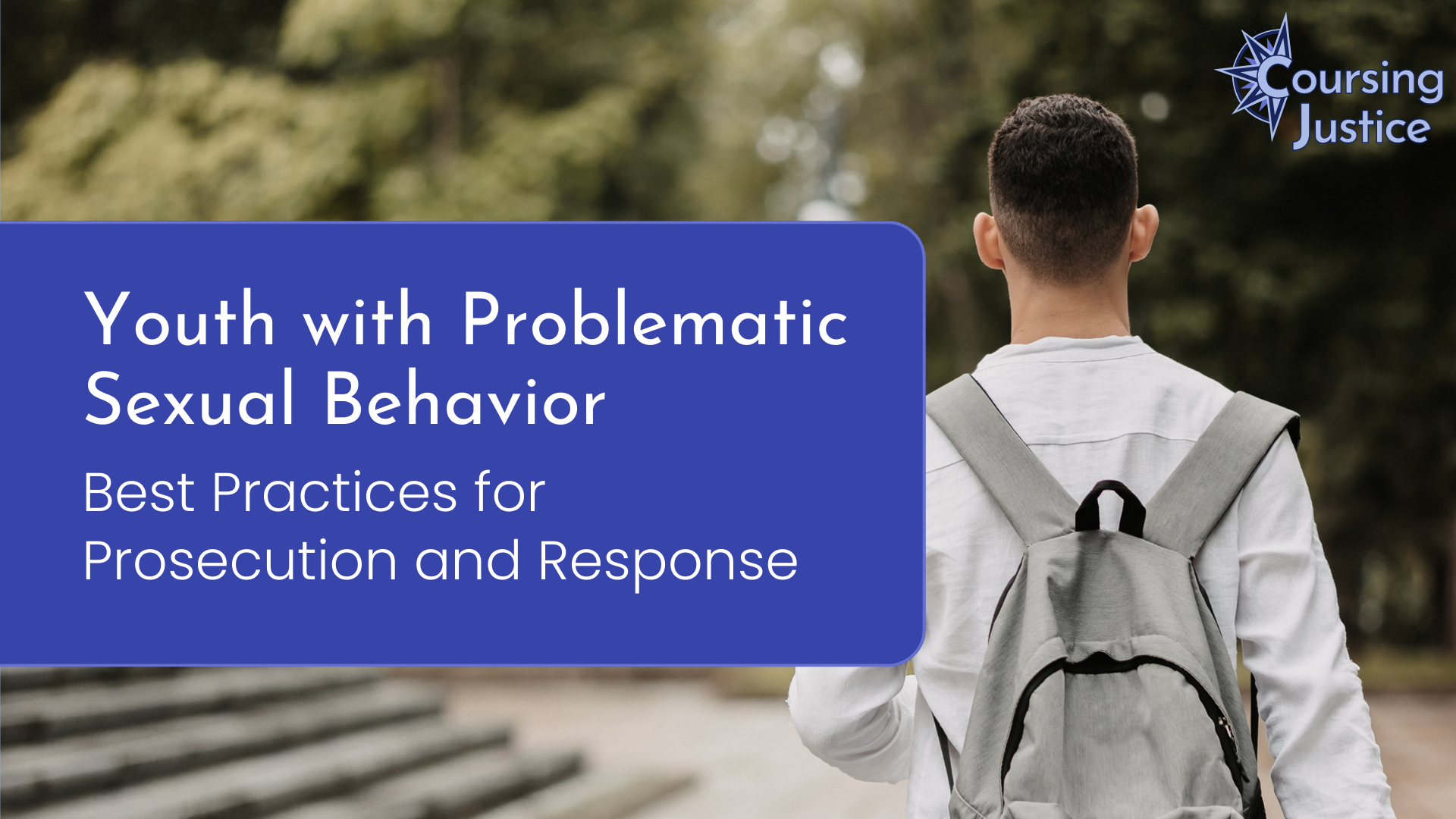 Coursing Justice

Youth with Problematic Sexual Behavior

Best Practices for Prosecution and Response